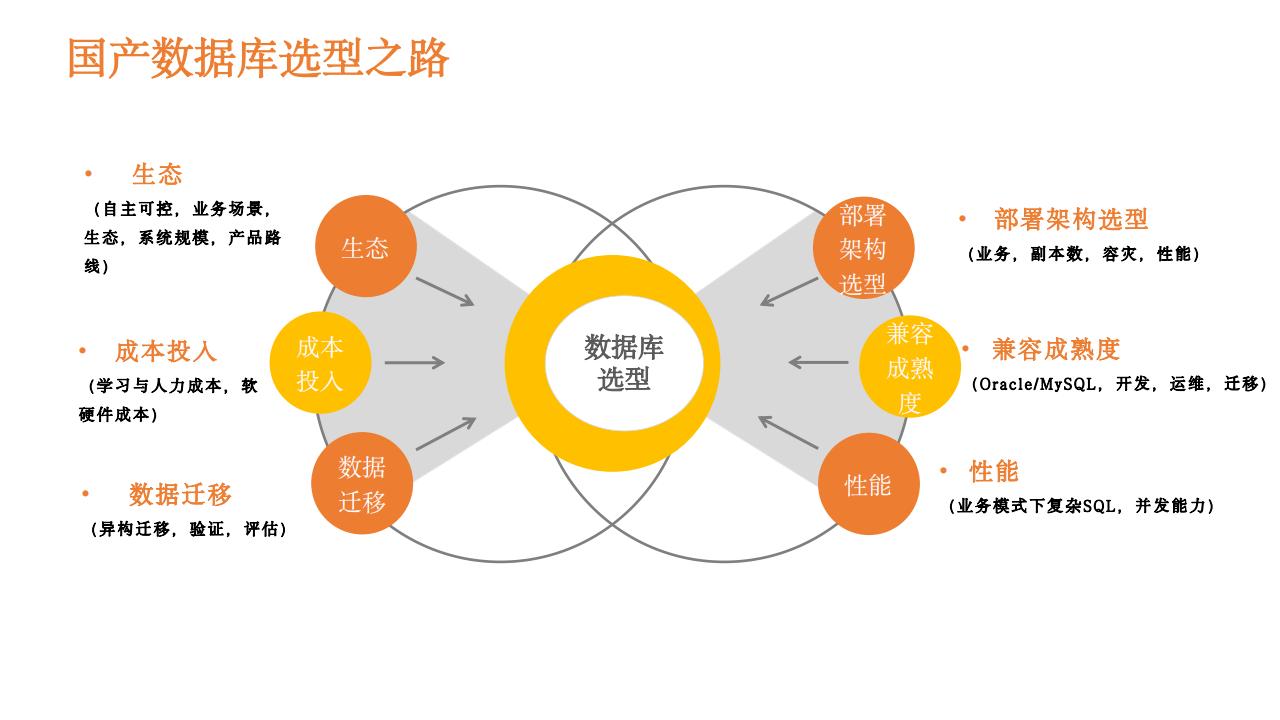 国产数据库选型之路

• 生态
（自主可控，业务场景，生态，系统规模，产品路线）

• 成本投入
（学习与人力成本，软硬件成本）

• 数据迁移
（异构迁移，验证，评估）

生态

成本投入

数据迁移

数据库选型

部署架构选型

兼容成熟度

性能

• 部署架构选型
（业务，副本数，容灾，性能）

• 兼容成熟度
（Oracle/MySQL，开发，运维，迁移）

• 性能
（业务模式下复杂SQL，并发能力）